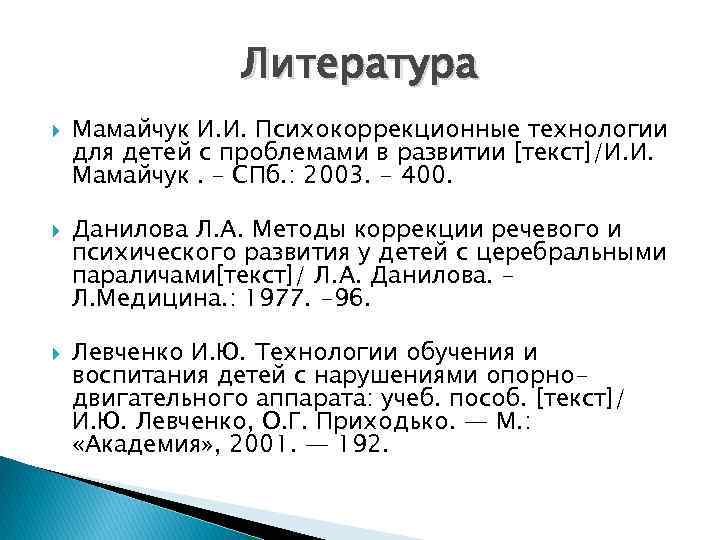 Литература

Мамайчук И.И. Психокоррекционные технологии для детей с проблемами в развитии [текст]/И.И. Мамайчук . – СПб.: 2003. – 400.

Данилова Л.А. Методы коррекции речевого и психического развития у детей с церебральными параличами[текст]/ Л.А. Данилова. – Л.Медицина.: 1977. –96.

Левченко И.Ю. Технологии обучения и воспитания детей с нарушениями опорно-двигательного аппарата: учеб. пособ. [текст]/ И.Ю. Левченко, О.Г. Приходько. — М.: «Академия», 2001. — 192.